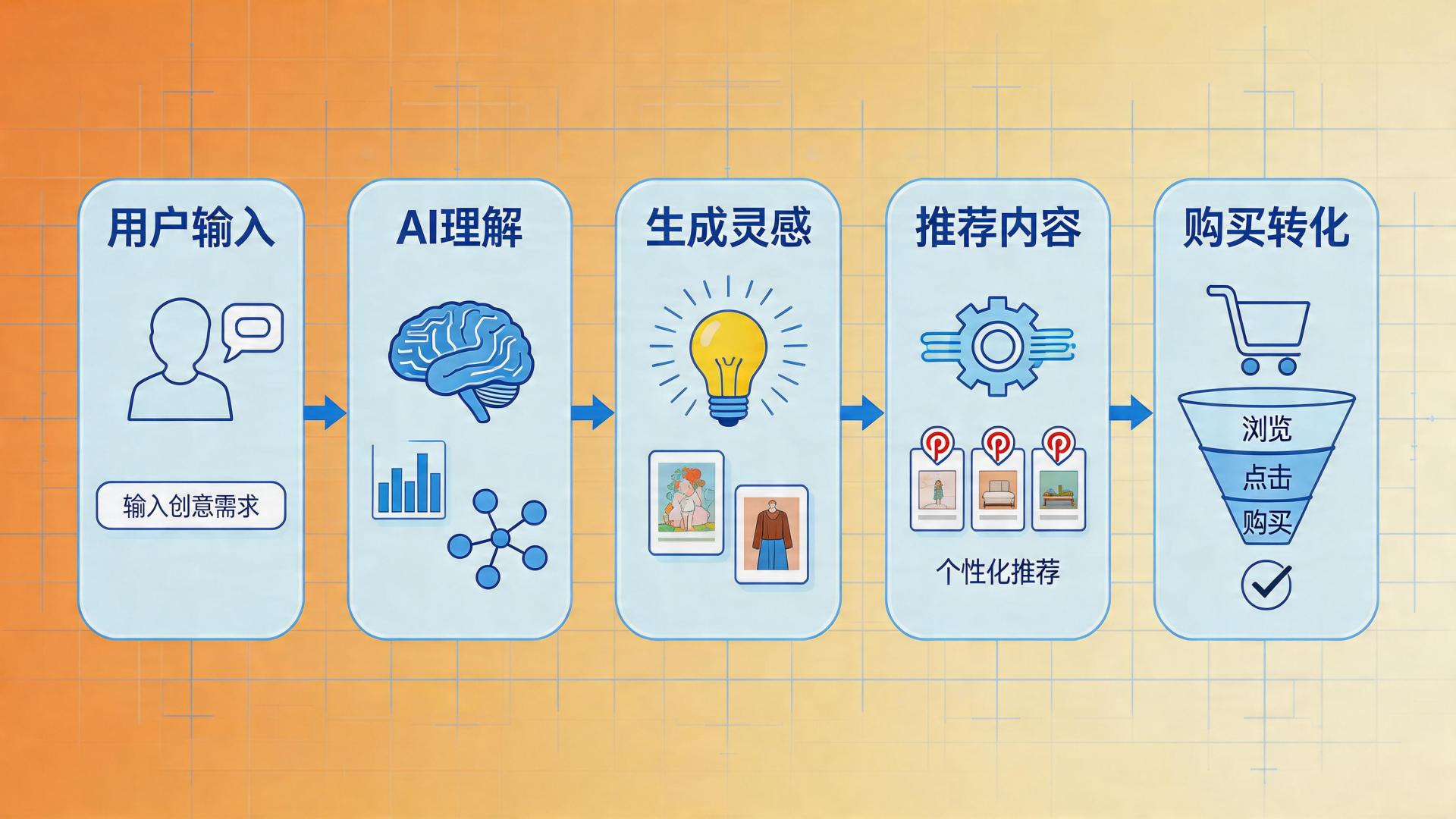 用户输入

输入创意需求

AI理解

生成灵感

推荐内容

个性化推荐

购买转化

浏览

点击

购买